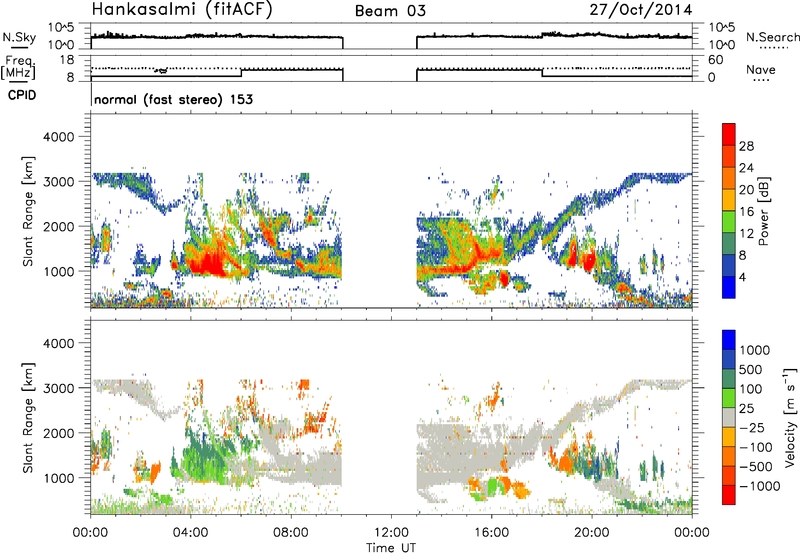 Hankasalmi (fitACF) Beam 03 27/Oct/2014

N.Sky
10^5
10^0
10^5
10^0
N.Search

Freq. [MHz]
18
8
60
0
Nave

CPID
normal (fast stereo) 153

Slant Range [km]
4000
3000
2000
1000

Power [dB]
28
24
20
16
12
8
4

Slant Range [km]
4000
3000
2000
1000

Velocity [m s$^{-1}$]
1000
500
100
25
-25
-100
-500
-1000

00:00 04:00 08:00 12:00 16:00 20:00 00:00
Time UT